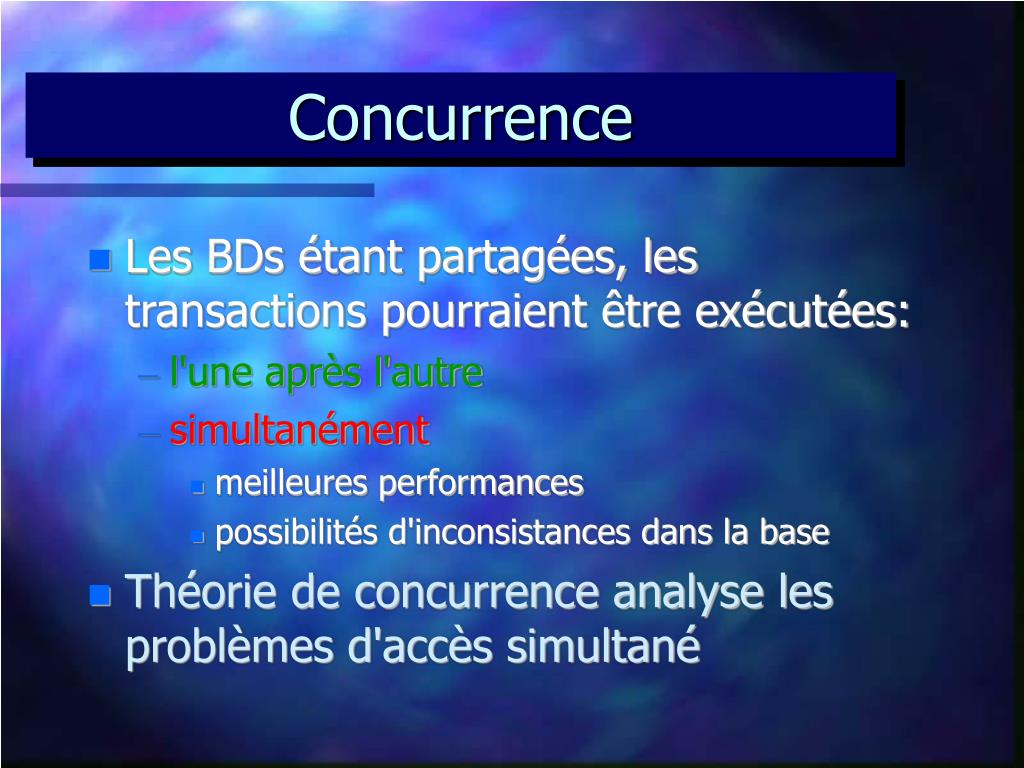 Concurrence

Les BDs étant partagées, les transactions pourraient être exécutées:
– l'une après l'autre
– simultanément
meilleures performances
possibilités d'inconsistances dans la base

Théorie de concurrence analyse les problèmes d'accès simultané